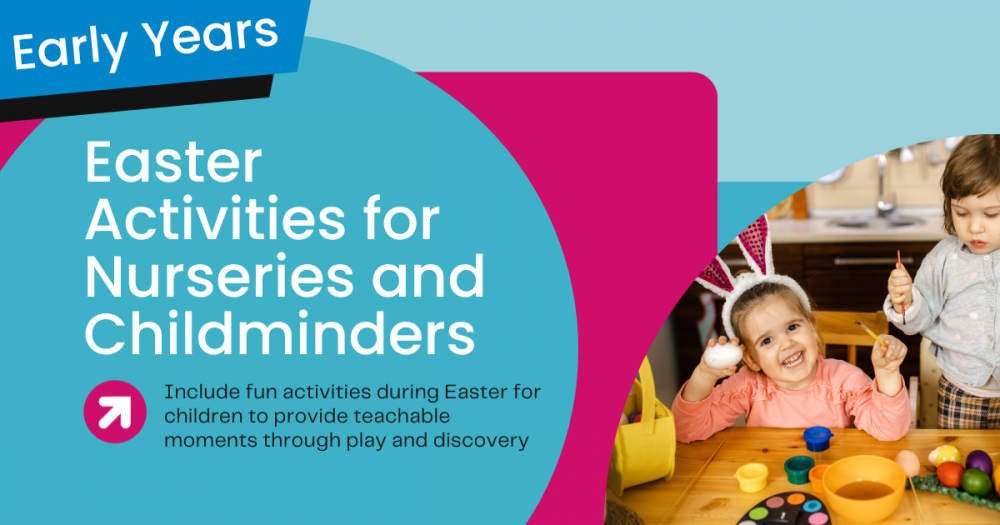 Early Years

Easter Activities for Nurseries and Childminders

Include fun activities during Easter for children to provide teachable moments through play and discovery